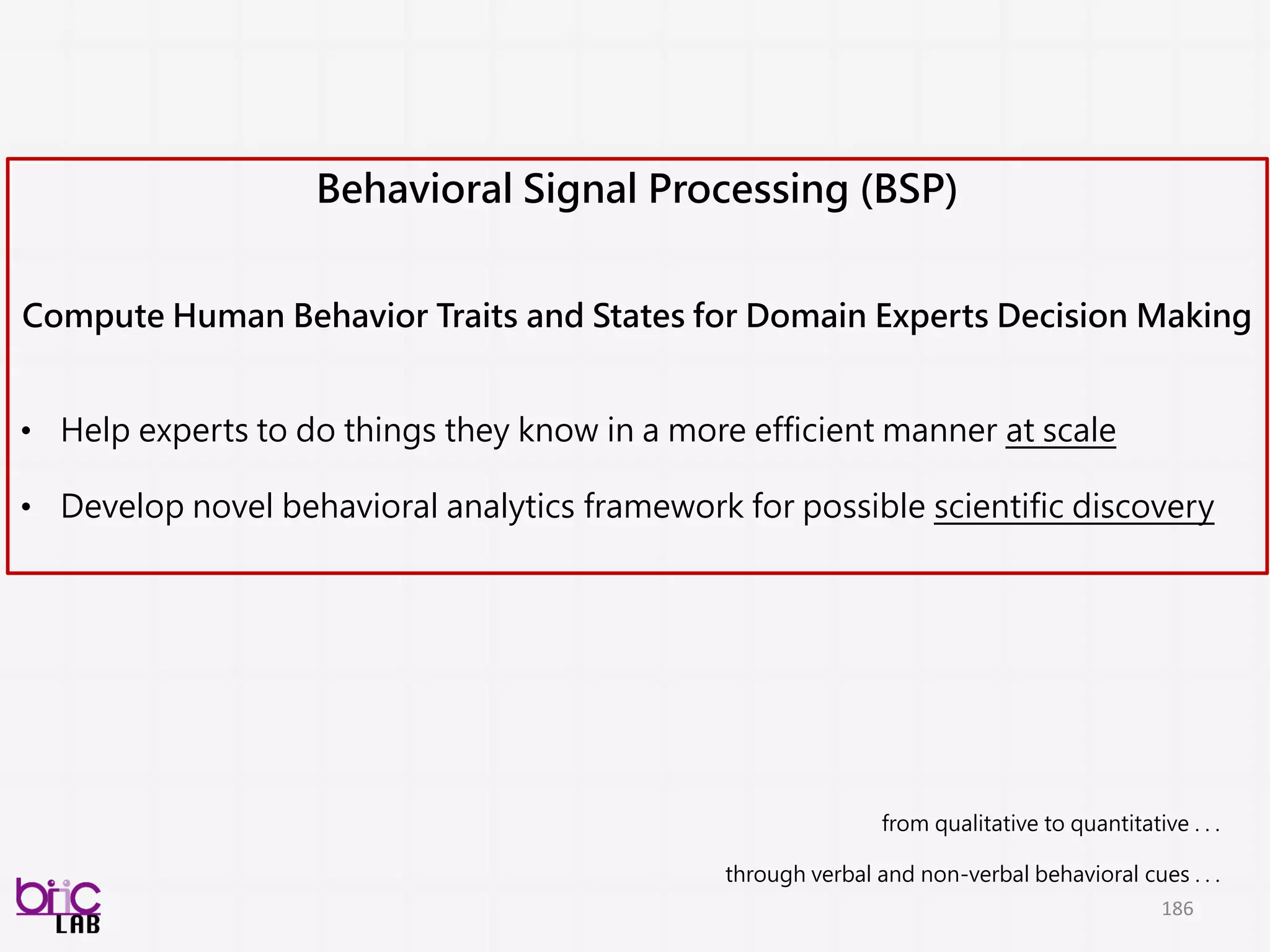 Behavioral Signal Processing (BSP)

Compute Human Behavior Traits and States for Domain Experts Decision Making

• Help experts to do things they know in a more efficient manner at scale

• Develop novel behavioral analytics framework for possible scientific discovery

from qualitative to quantitative . . .

through verbal and non-verbal behavioral cues . . .

186

biic LAB